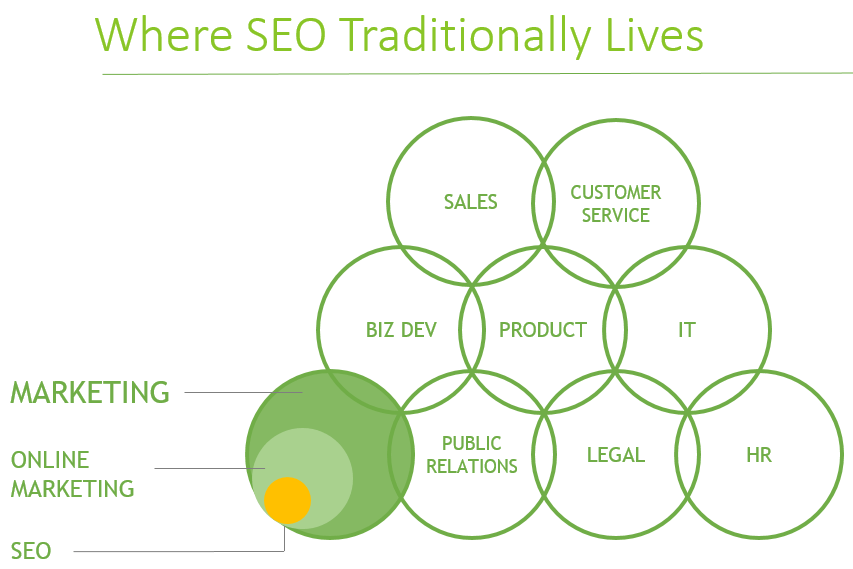 Where SEO Traditionally Lives

SALES

CUSTOMER SERVICE

BIZ DEV

PRODUCT

IT

MARKETING

ONLINE MARKETING

SEO

PUBLIC RELATIONS

LEGAL

HR